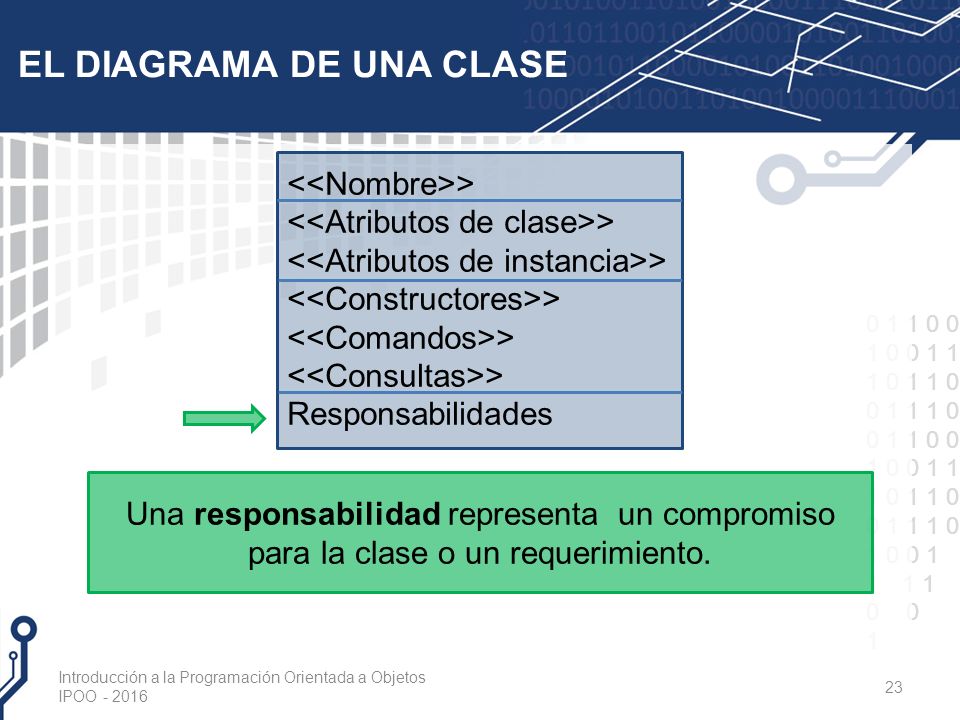 EL DIAGRAMA DE UNA CLASE

<<Nombre>>
<<Atributos de clase>>
<<Atributos de instancia>>
<<Constructores>>
<<Comandos>>
<<Consultas>>
Responsabilidades

Una **responsabilidad** representa un compromiso para la clase o un requerimiento.

Introducción a la Programación Orientada a Objetos
IPOO - 2016

23